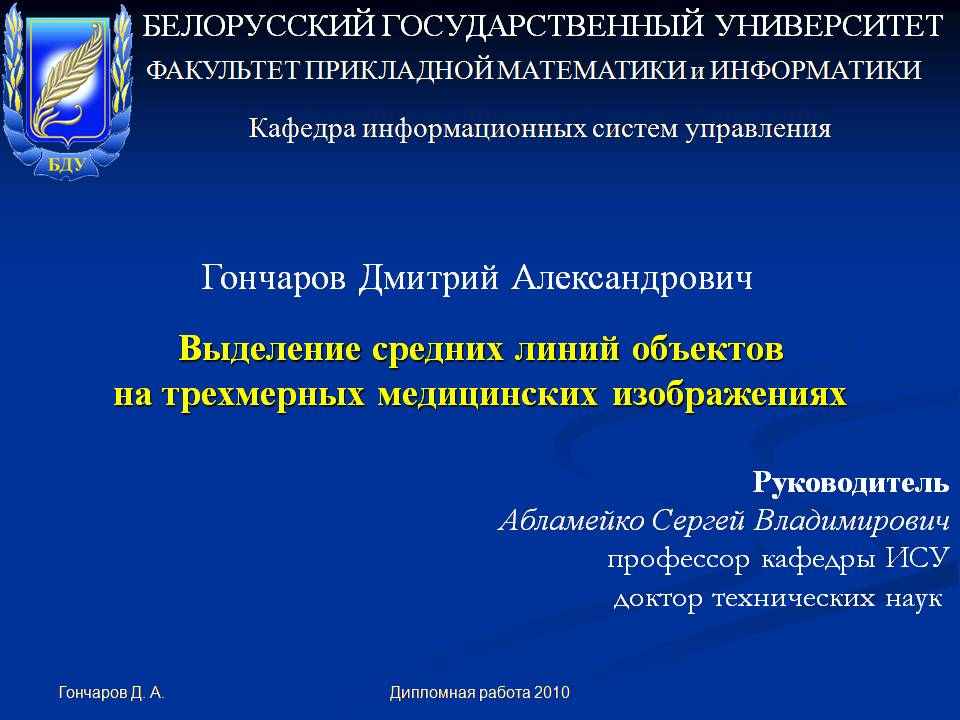 БДУ

БЕЛОРУССКИЙ ГОСУДАРСТВЕННЫЙ УНИВЕРСИТЕТ
ФАКУЛЬТЕТ ПРИКЛАДНОЙ МАТЕМАТИКИ и ИНФОРМАТИКИ

Кафедра информационных систем управления

Гончаров Дмитрий Александрович

Выделение средних линий объектов на трехмерных медицинских изображениях

Руководитель
Абламейко Сергей Владимирович
профессор кафедры ИСУ
доктор технических наук

Гончаров Д. А.

Дипломная работа 2010